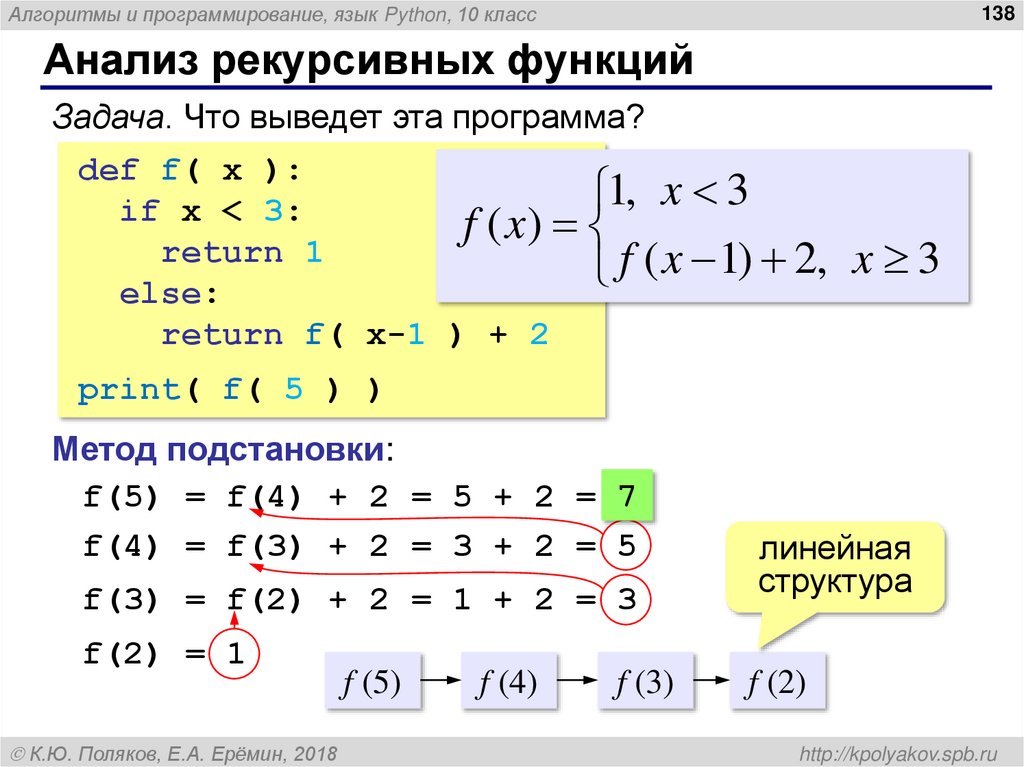 Алгоритмы и программирование, язык Python, 10 класс

138

Анализ рекурсивных функций

Задача. Что выведет эта программа?

def f( x ):
  if x < 3:
    return 1
  else:
    return f( x-1 ) + 2
print( f( 5 ) )

$f(x) = \begin{cases} 1, & x < 3 \\ f(x-1)+2, & x \geq 3 \end{cases}$

Метод подстановки:

f(5) = f(4) + 2 = 5 + 2 = 7
f(4) = f(3) + 2 = 3 + 2 = 5
f(3) = f(2) + 2 = 1 + 2 = 3
f(2) = 1

линейная структура

$f(5)$ $f(4)$ $f(3)$ $f(2)$

© К.Ю. Поляков, Е.А. Ерёмин, 2018

http://kpolyakov.spb.ru